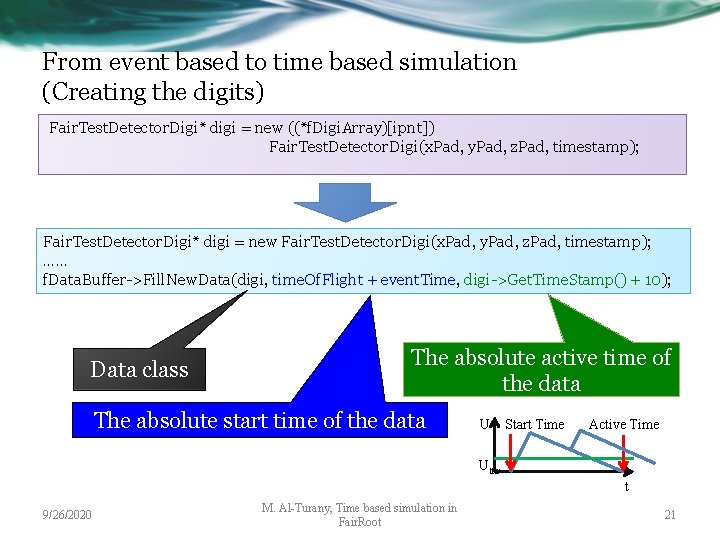 From event based to time based simulation
(Creating the digits)

FairTestDetectorDigi* digi = new ((*fDigiArray)[ipnt])
FairTestDetectorDigi(xPad, yPad, zPad, timestamp);

FairTestDetectorDigi* digi = new FairTestDetectorDigi(xPad, yPad, zPad, timestamp);
……
fDataBuffer->FillNewData(digi, timeOfFlight + eventTime, digi->GetTimeStamp() + 10);

Data class

The absolute start time of the data

The absolute active time of the data

U Start Time Active Time
U
t

9/26/2020

M. Al-Turany, Time based simulation in FairRoot

21